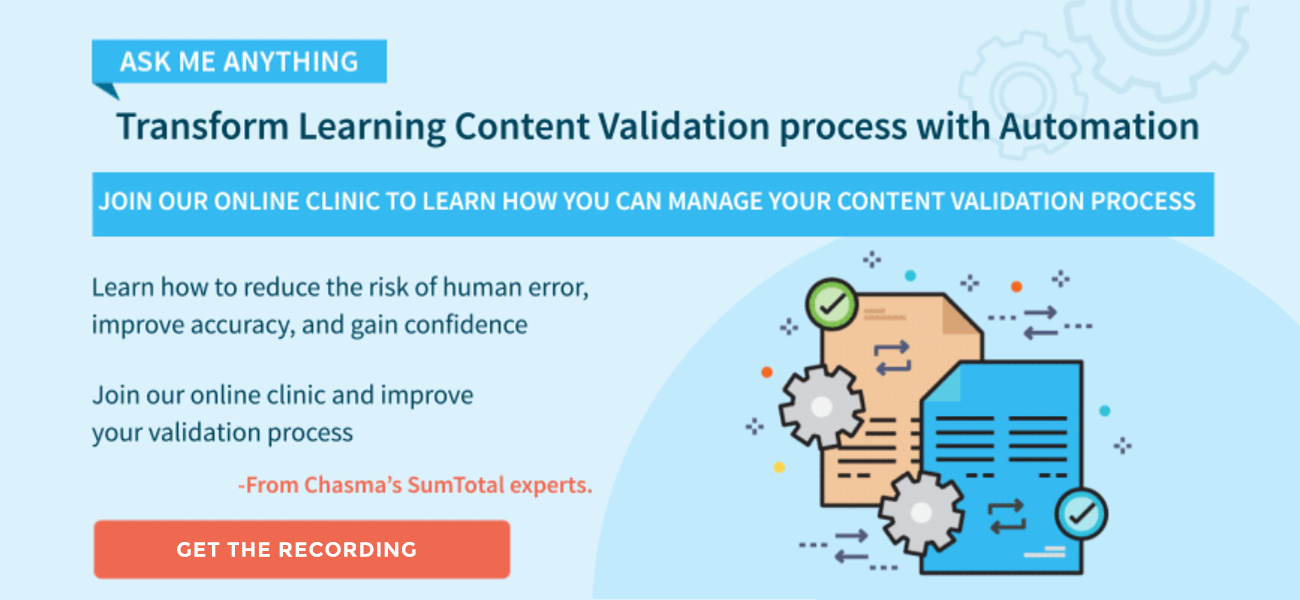 ASK ME ANYTHING

Transform Learning Content Validation process with Automation

JOIN OUR ONLINE CLINIC TO LEARN HOW YOU CAN MANAGE YOUR CONTENT VALIDATION PROCESS

Learn how to reduce the risk of human error, improve accuracy, and gain confidence

Join our online clinic and improve your validation process

-From Chasma's SumTotal experts.

GET THE RECORDING